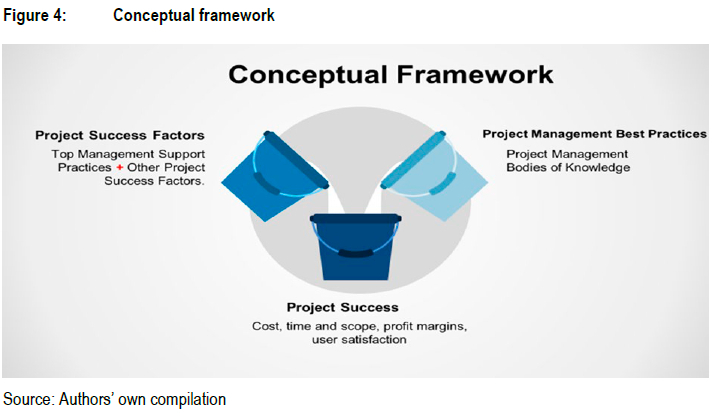 Figure 4: Conceptual framework

Conceptual Framework

Project Success Factors
Top Management Support Practices + Other Project Success Factors.

Project Management Best Practices
Project Management Bodies of Knowledge

Project Success
Cost, time and scope, profit margins, user satisfaction

Source: Authors' own compilation